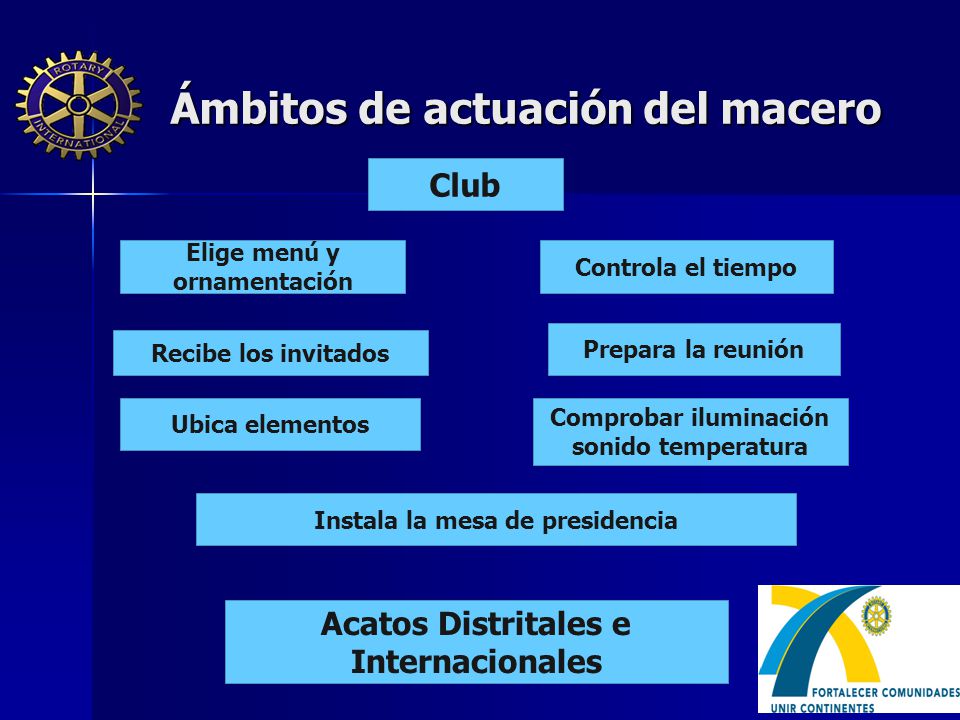 ROTARY INTERNATIONAL

Ámbitos de actuación del macero

Club

Elige menú y ornamentación

Controla el tiempo

Recibe los invitados

Prepara la reunión

Ubica elementos

Comprobar iluminación sonido temperatura

Instala la mesa de presidencia

Acatos Distritales e Internacionales

FORTALECER COMUNIDADES
UNIR CONTINENTES